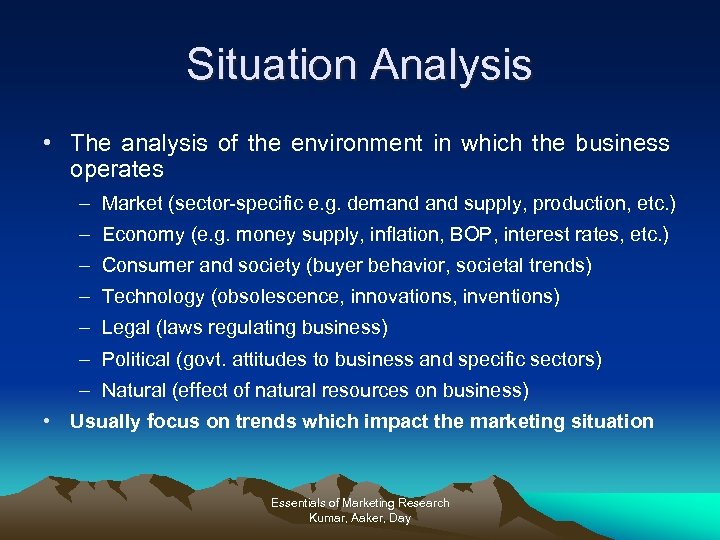 Situation Analysis

• The analysis of the environment in which the business operates

– Market (sector-specific e.g. demand and supply, production, etc.)

– Economy (e.g. money supply, inflation, BOP, interest rates, etc.)

– Consumer and society (buyer behavior, societal trends)

– Technology (obsolescence, innovations, inventions)

– Legal (laws regulating business)

– Political (govt. attitudes to business and specific sectors)

– Natural (effect of natural resources on business)

• Usually focus on trends which impact the marketing situation

Essentials of Marketing Research
Kumar, Aaker, Day